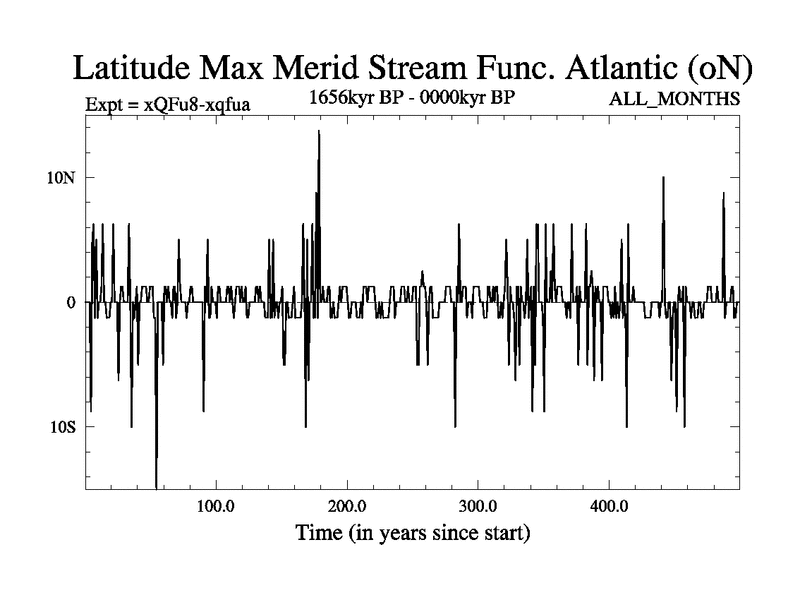 Latitude Max Merid Stream Func. Atlantic (oN)

Expt = xQFu8-xqfua

1656kyr BP - 0000kyr BP

ALL_MONTHS

10N

0

10S

100.0

200.0

300.0

400.0

Time (in years since start)